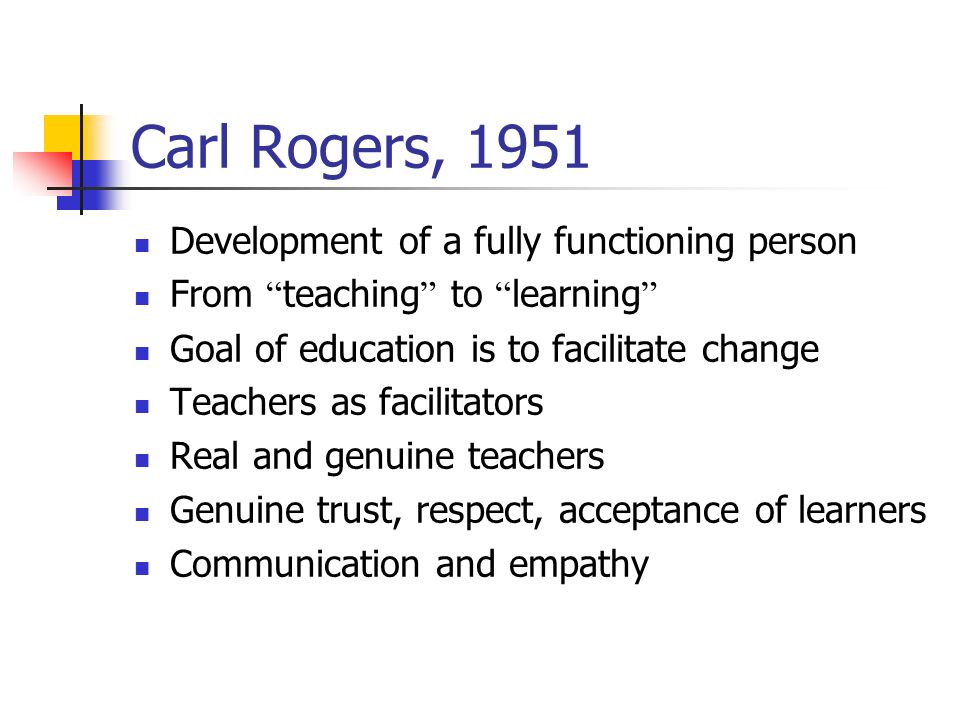 Carl Rogers, 1951

- Development of a fully functioning person
- From “teaching” to “learning”
- Goal of education is to facilitate change
- Teachers as facilitators
- Real and genuine teachers
- Genuine trust, respect, acceptance of learners
- Communication and empathy